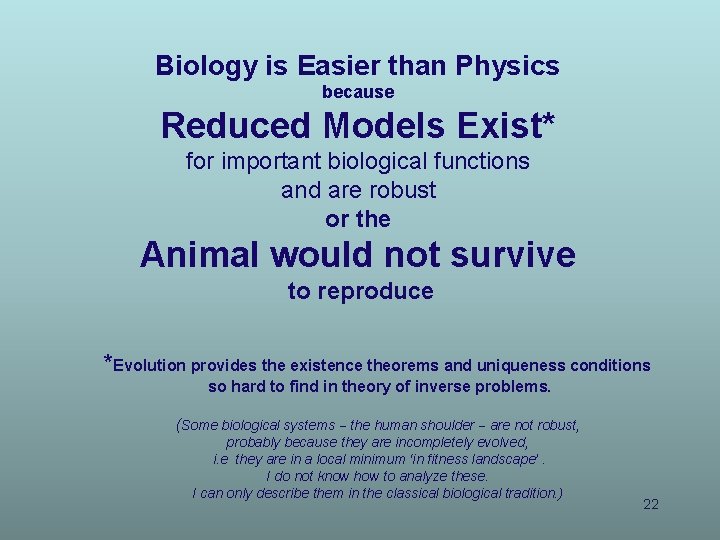 Biology is Easier than Physics
because
Reduced Models Exist*
for important biological functions
and are robust
or the
Animal would not survive
to reproduce

*Evolution provides the existence theorems and uniqueness conditions so hard to find in theory of inverse problems.

(Some biological systems – the human shoulder – are not robust, probably because they are incompletely evolved, i.e they are in a local minimum 'in fitness landscape' . I do not know how to analyze these. I can only describe them in the classical biological tradition.)

22